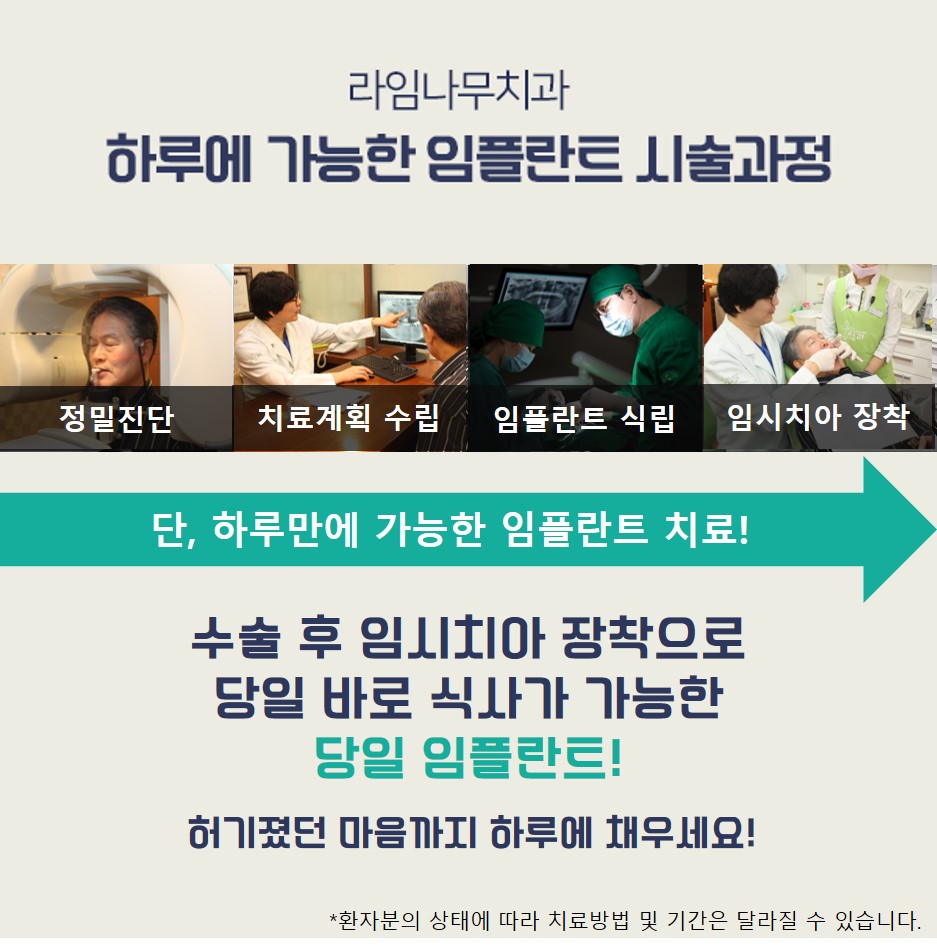 라임나무치과
하루에 가능한 임플란트 시술과정

정밀진단
치료계획 수립
임플란트 식립
임시치아 장착

단, 하루만에 가능한 임플란트 치료!

수술 후 임시치아 장착으로
당일 바로 식사가 가능한
당일 임플란트!

허기졌던 마음까지 하루에 채우세요!

*환자분의 상태에 따라 치료방법 및 기간은 달라질 수 있습니다.